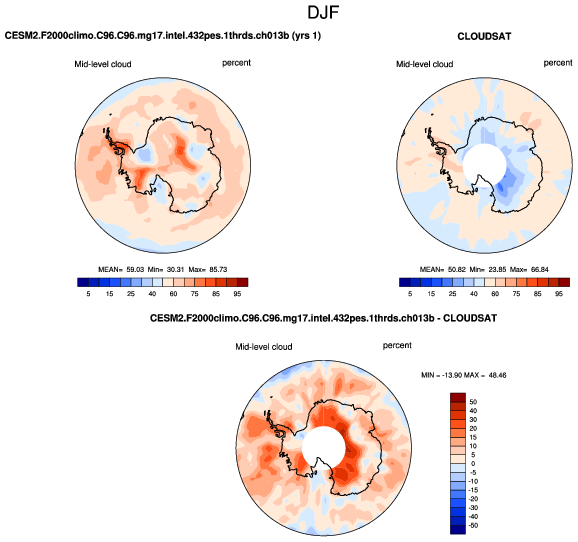 DJF

CESM2.F2000climo.C96.C96.mg17.intel.432pes.1thrds.ch013b (yrs 1)

Mid-level cloud

percent

MEAN= 59.03 Min= 30.31 Max= 85.73

5 15 25 40 60 75 85 95

CLOUDSAT

Mid-level cloud

percent

MEAN= 50.82 Min= 23.85 Max= 66.84

5 15 25 40 60 75 85 95

CESM2.F2000climo.C96.C96.mg17.intel.432pes.1thrds.ch013b - CLOUDSAT

Mid-level cloud

percent

MIN = -13.90 MAX = 48.46

50
40
30
20
15
10
5
0
-5
-10
-15
-20
-30
-40
-50